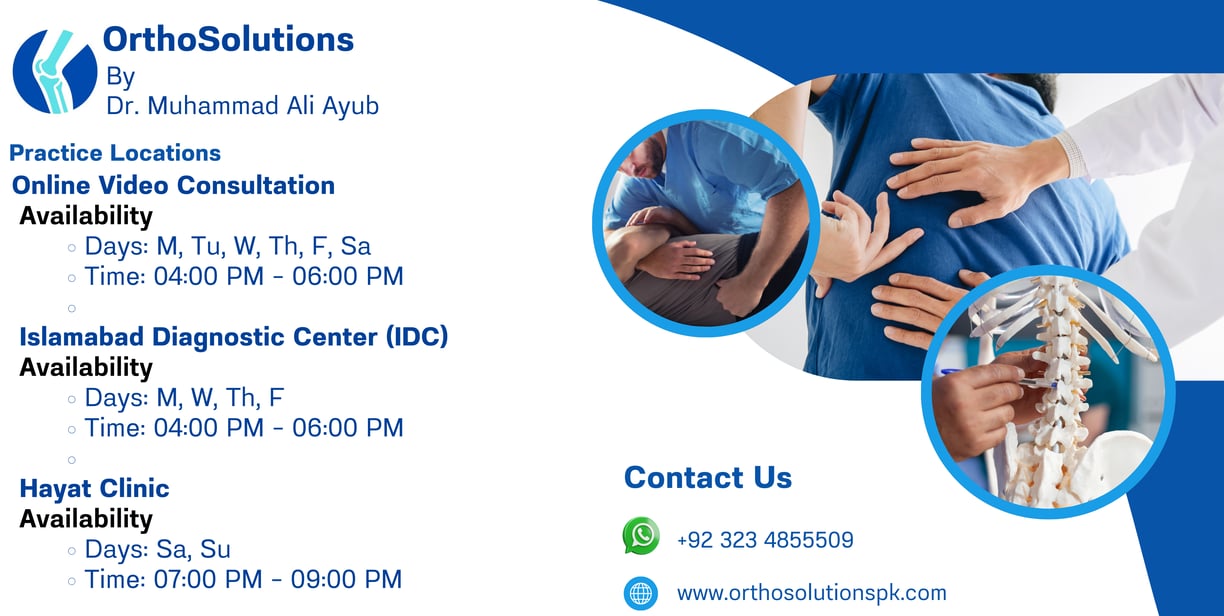 OrthoSolutions
By
Dr. Muhammad Ali Ayub

Practice Locations
Online Video Consultation
Availability
◦ Days: M, Tu, W, Th, F, Sa
◦ Time: 04:00 PM - 06:00 PM
◦

Islamabad Diagnostic Center (IDC)
Availability
◦ Days: M, W, Th, F
◦ Time: 04:00 PM - 06:00 PM
◦

Hayat Clinic
Availability
◦ Days: Sa, Su
◦ Time: 07:00 PM - 09:00 PM

Contact Us
+92 323 4855509
www.orthosolutionspk.com